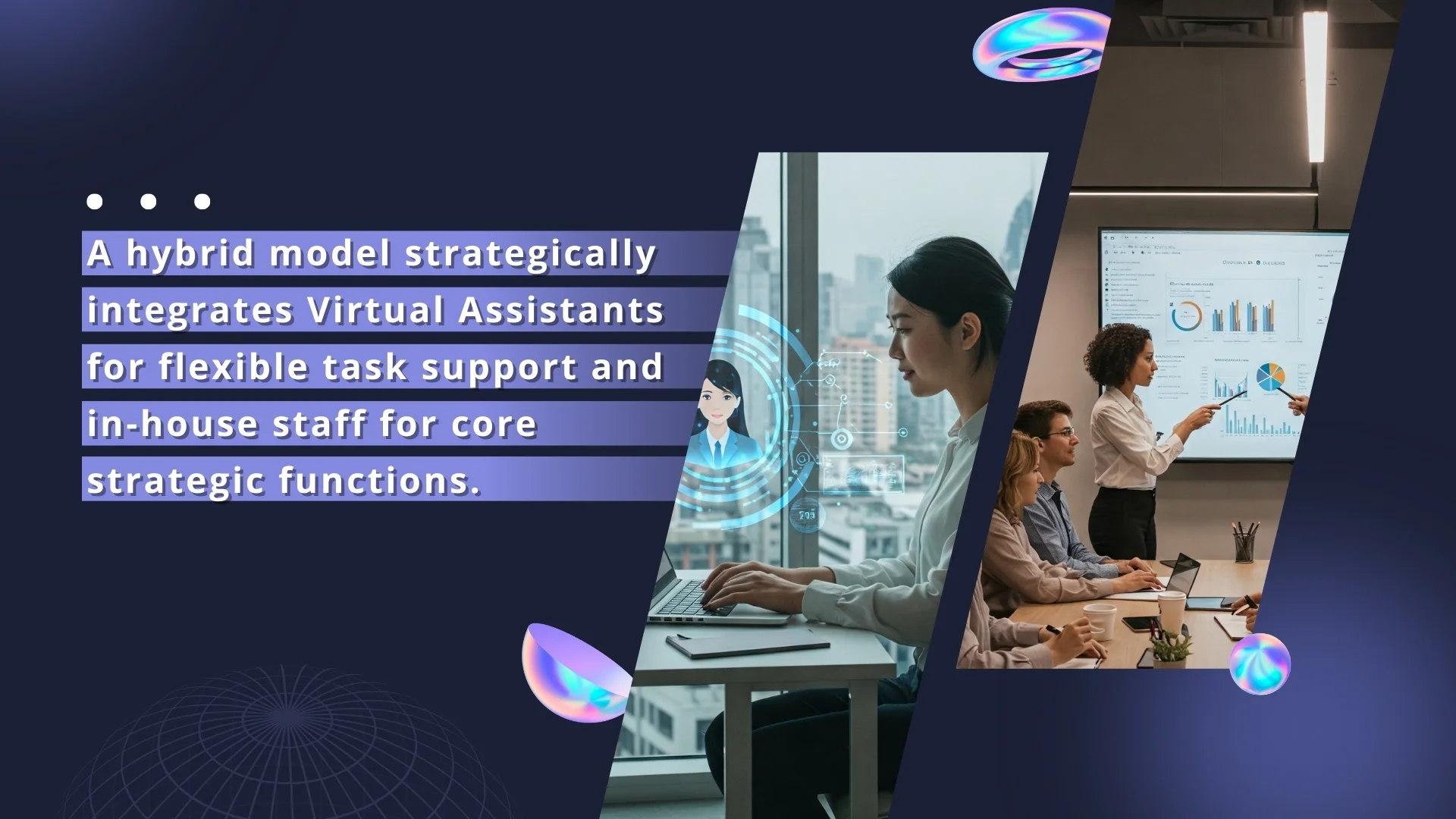 A hybrid model strategically integrates Virtual Assistants for flexible task support and in-house staff for core strategic functions.